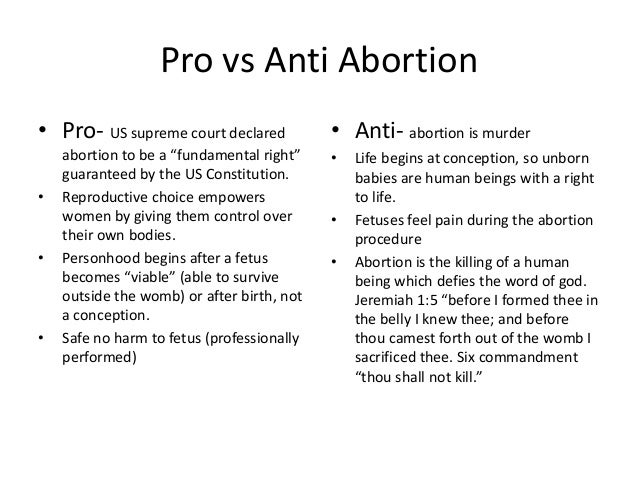 Pro vs Anti Abortion

• Pro- US supreme court declared abortion to be a “fundamental right” guaranteed by the US Constitution.
• Reproductive choice empowers women by giving them control over their own bodies.
• Personhood begins after a fetus becomes “viable” (able to survive outside the womb) or after birth, not a conception.
• Safe no harm to fetus (professionally performed)

• Anti- abortion is murder
• Life begins at conception, so unborn babies are human beings with a right to life.
• Fetuses feel pain during the abortion procedure
• Abortion is the killing of a human being which defies the word of god. Jeremiah 1:5 “before I formed thee in the belly I knew thee; and before thou camest forth out of the womb I sacrificed thee. Six commandment “thou shall not kill.”